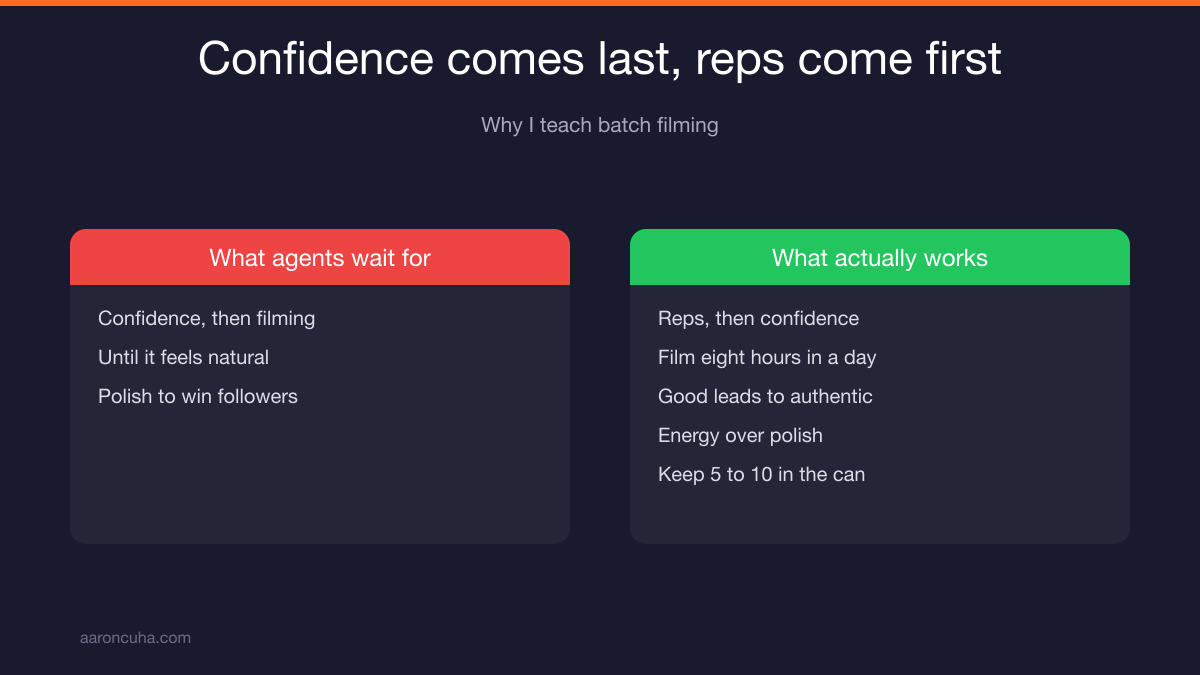 Confidence comes last, reps come first

Why I teach batch filming

What agents wait for

Confidence, then filming

Until it feels natural

Polish to win followers

What actually works

Reps, then confidence

Film eight hours in a day

Good leads to authentic

Energy over polish

Keep 5 to 10 in the can

aaroncuha.com